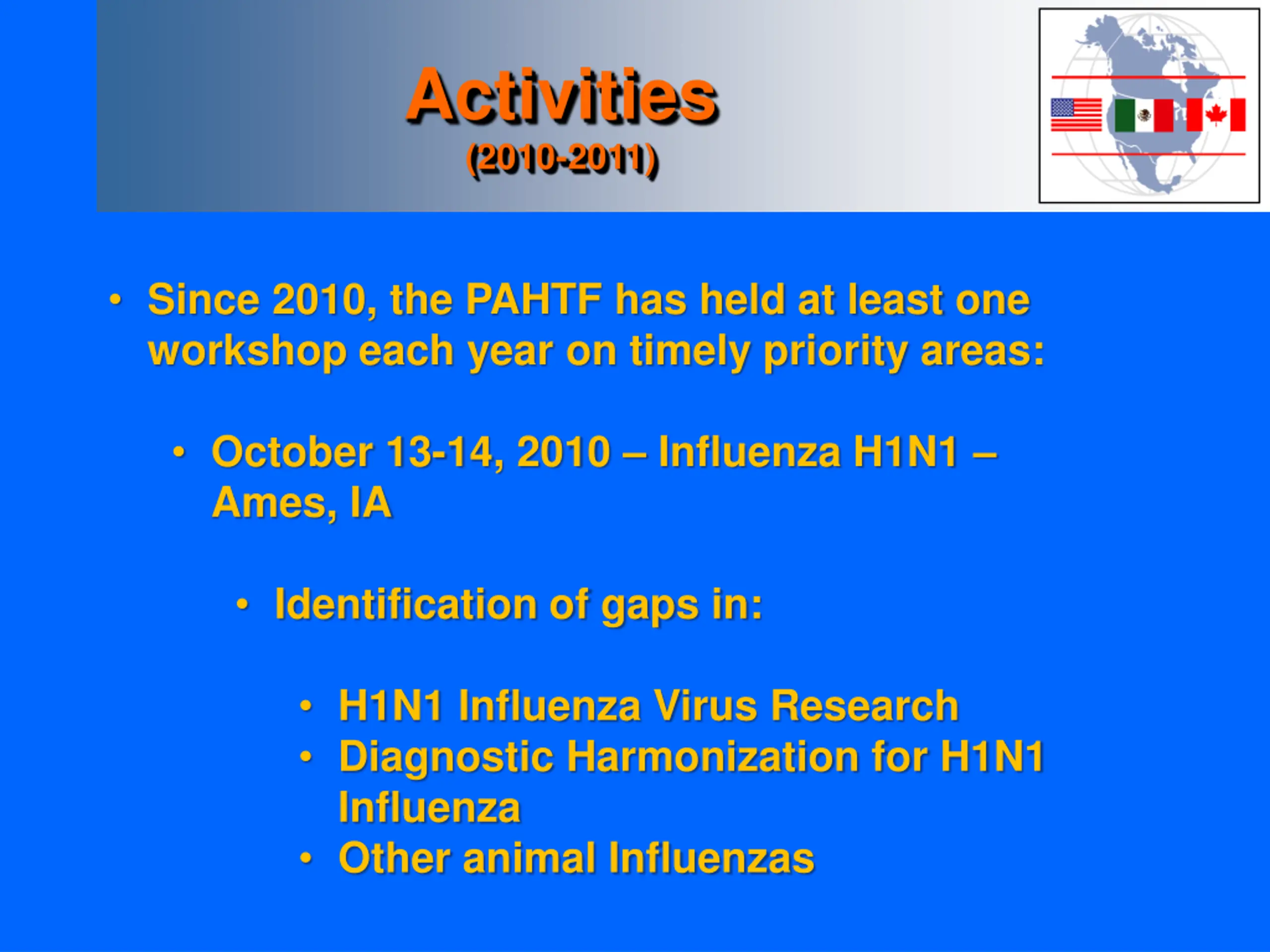 Activities
(2010-2011)

• Since 2010, the PAHTF has held at least one workshop each year on timely priority areas:

• October 13-14, 2010 – Influenza H1N1 – Ames, IA

• Identification of gaps in:

• H1N1 Influenza Virus Research
• Diagnostic Harmonization for H1N1 Influenza
• Other animal Influenzas